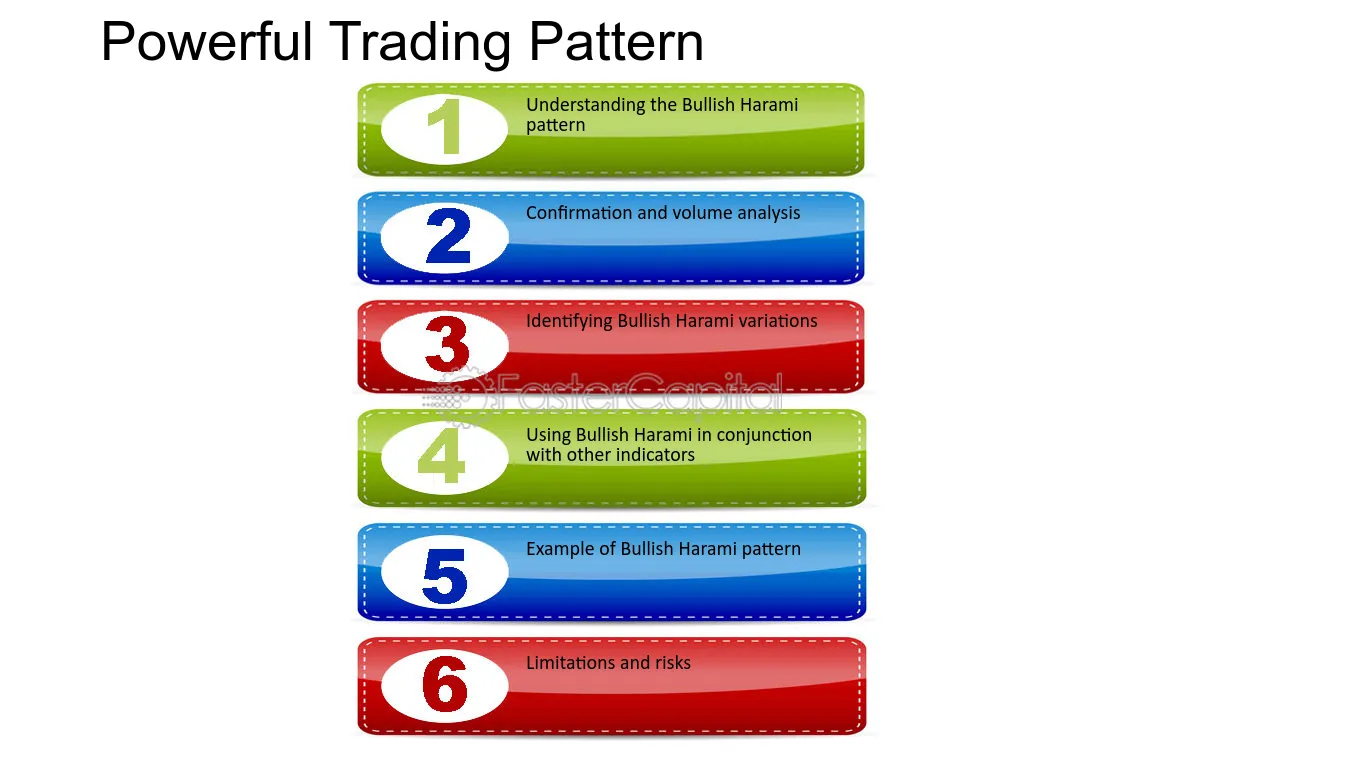 Powerful Trading Pattern

1
Understanding the Bullish Harami pattern

2
Confirmation and volume analysis

3
Identifying Bullish Harami variations

4
Using Bullish Harami in conjunction with other indicators

5
Example of Bullish Harami pattern

6
Limitations and risks

FasterCapital